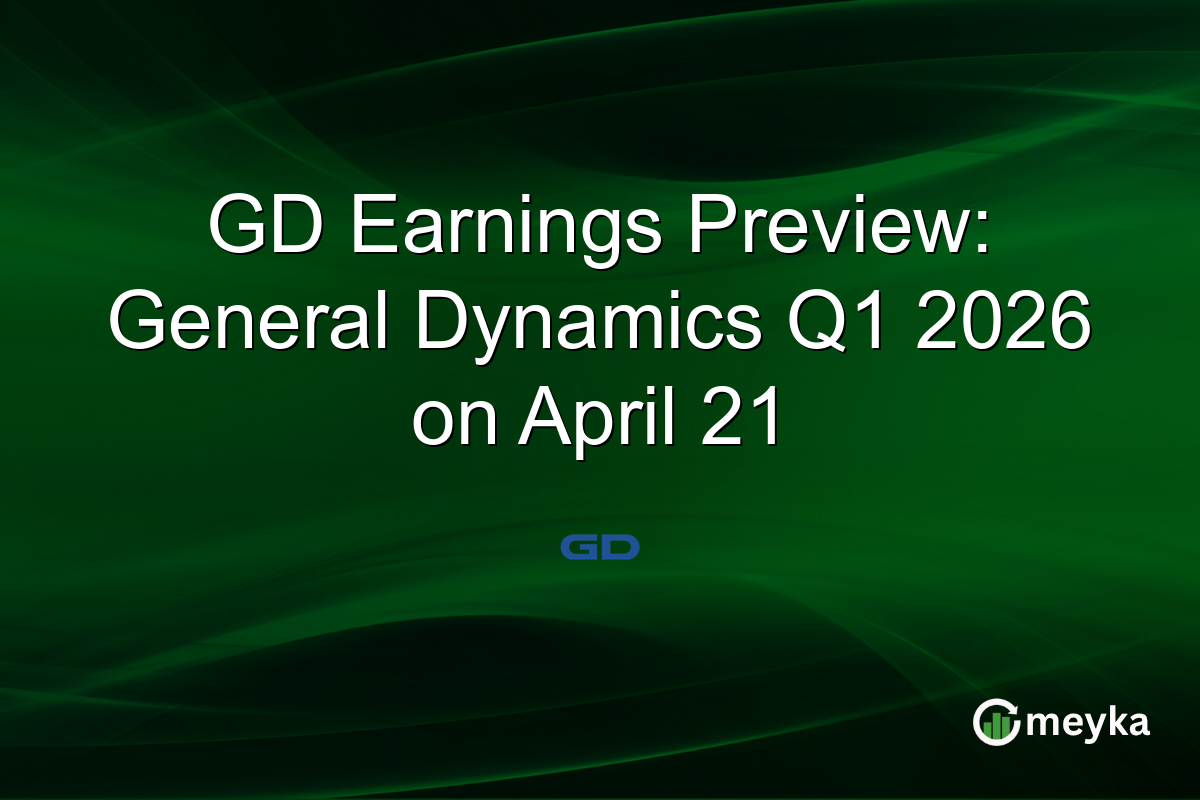 GD Earnings Preview: General Dynamics Q1 2026 on April 21

GD

meyka